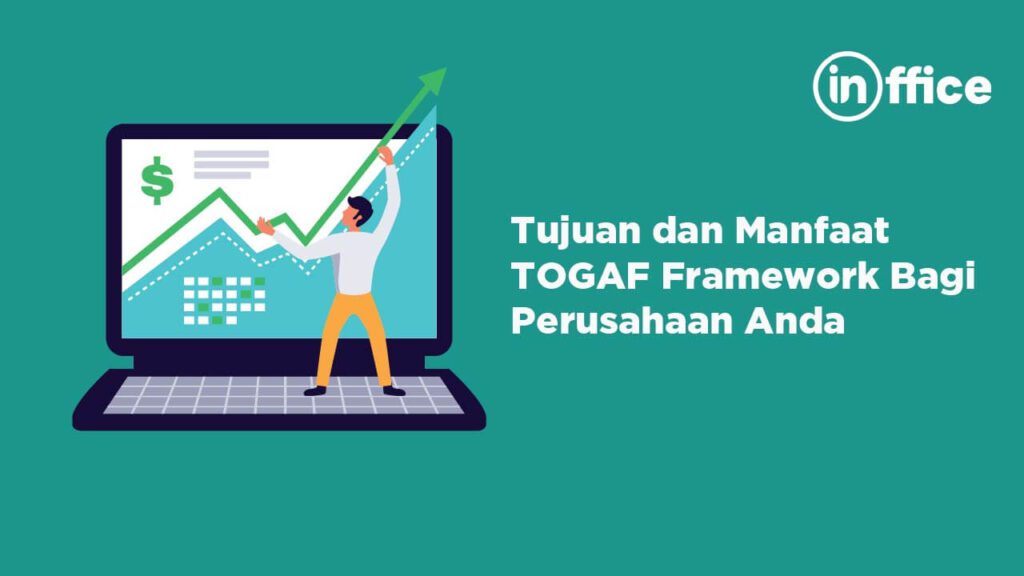 inffice

$

Tujuan dan Manfaat TOGAF Framework Bagi Perusahaan Anda